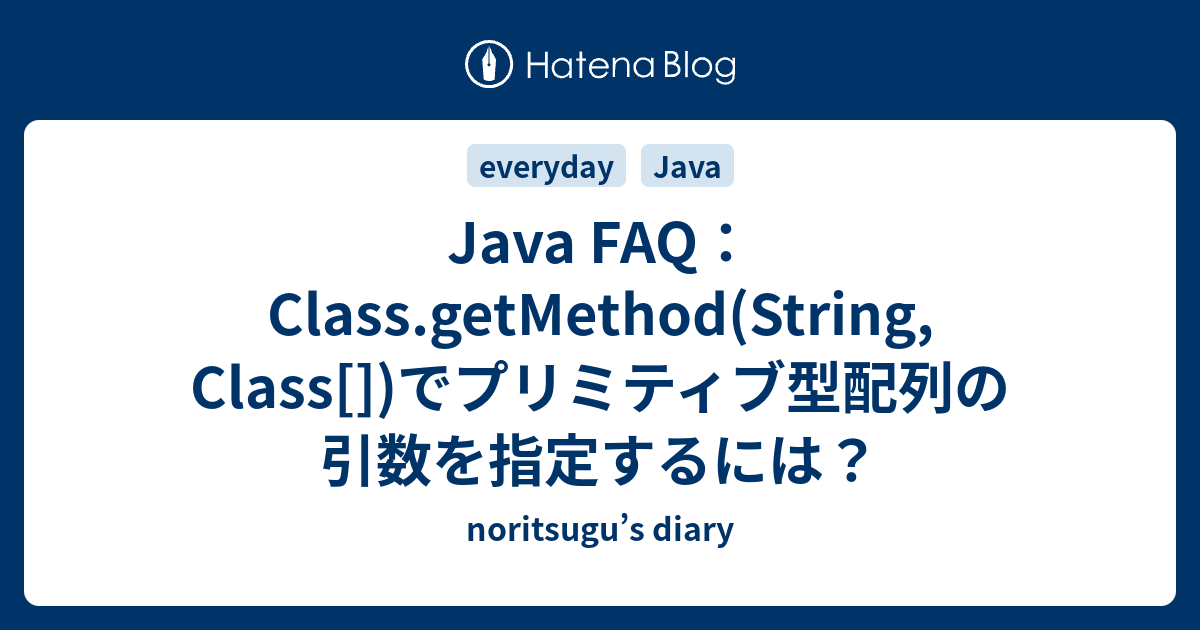 Hatena Blog

everyday Java

Java FAQ：Class.getMethod(String, Class[])でプリミティブ型配列の引数を指定するには？

noritsugu’s diary